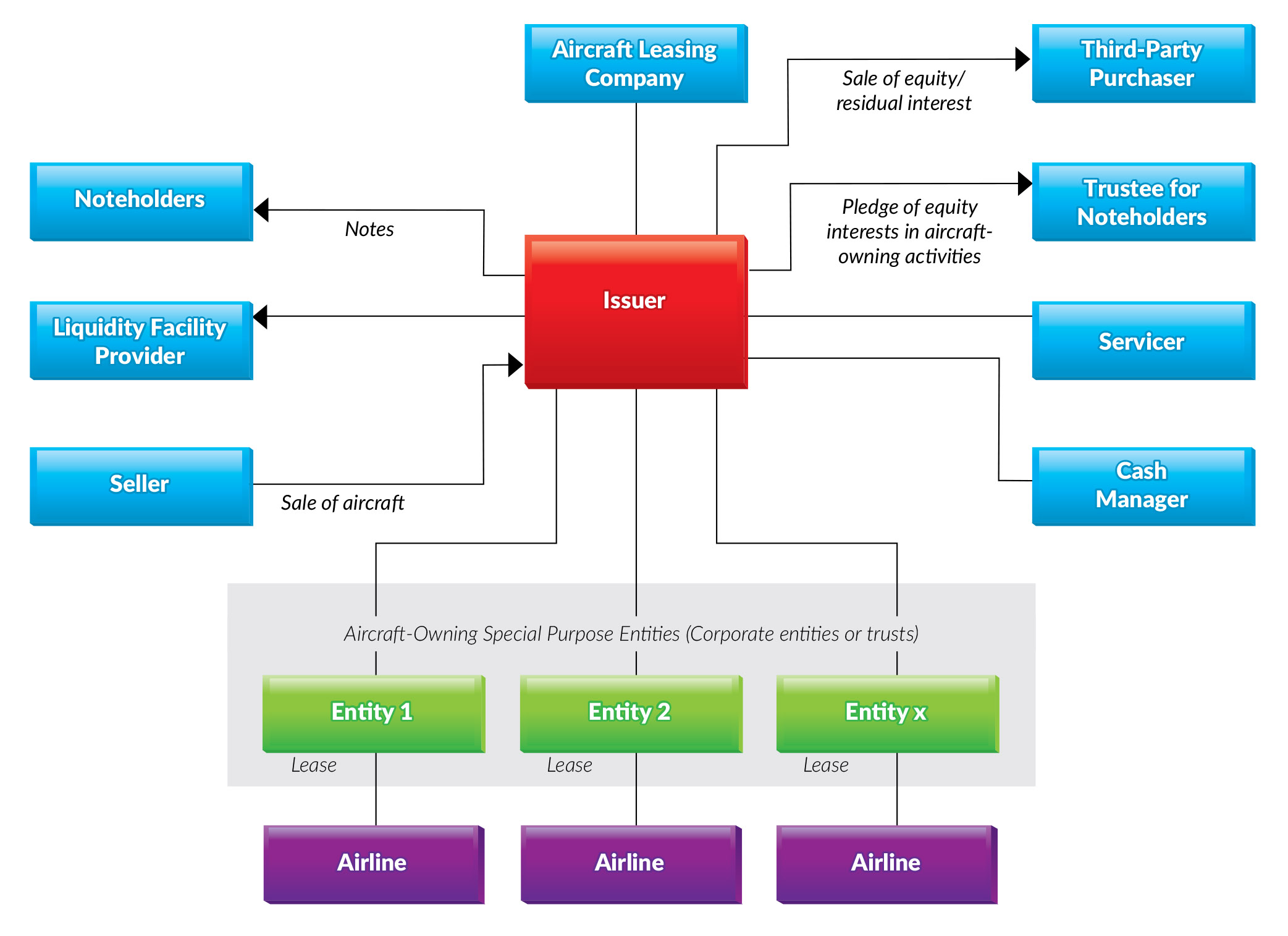 Aircraft Leasing Company

Third-Party Purchaser

Sale of equity/ residual interest

Noteholders

Notes

Trustee for Noteholders

Pledge of equity interests in aircraft-owning activities

Issuer

Liquidity Facility Provider

Servicer

Seller

Sale of aircraft

Cash Manager

Aircraft-Owning Special Purpose Entities (Corporate entities or trusts)

Entity 1

Entity 2

Entity x

Lease

Lease

Lease

Airline

Airline

Airline